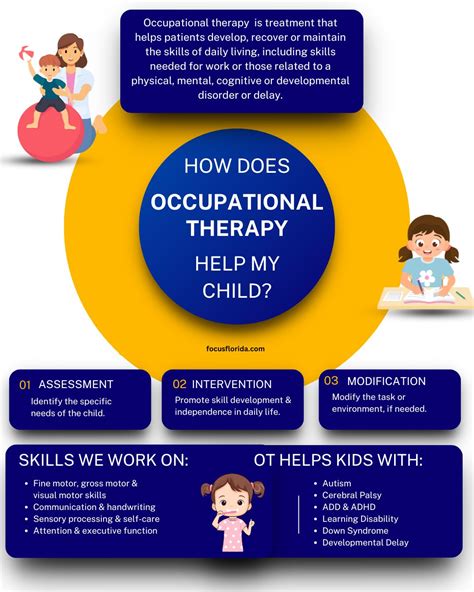 Occupational therapy is treatment that helps patients develop, recover or maintain the skills of daily living, including skills needed for work or those related to a physical, mental, cognitive or developmental disorder or delay.

HOW DOES
OCCUPATIONAL THERAPY
HELP MY CHILD?

focusflorida.com

01 ASSESSMENT
Identify the specific needs of the child.

02 INTERVENTION
Promote skill development & independence in daily life.

03 MODIFICATION
Modify the task or environment, if needed.

SKILLS WE WORK ON:
• Fine motor, gross motor & visual motor skills
• Communication & handwriting
• Sensory processing & self-care
• Attention & executive function

OT HELPS KIDS WITH:
• Autism
• Cerebral Palsy
• ADD & ADHD
• Learning Disability
• Down Syndrome
• Developmental Delay